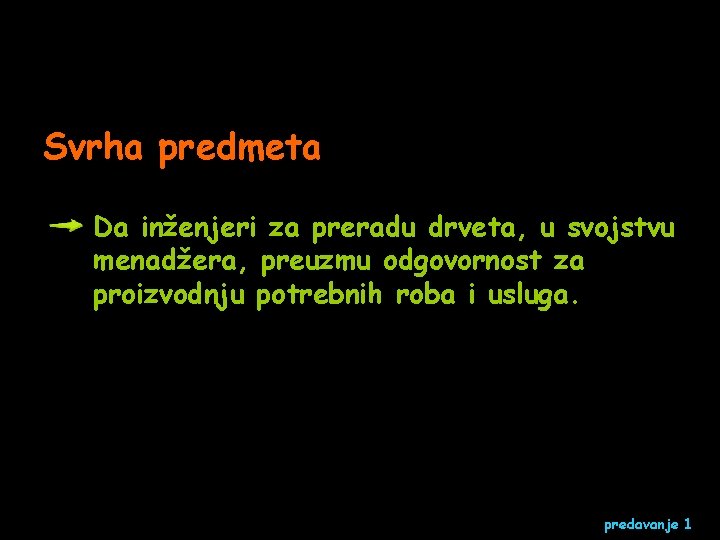 Svrha predmeta

Da inženjeri za preradu drveta, u svojstvu menadžera, preuzmu odgovornost za proizvodnju potrebnih roba i usluga.

predavanje 1